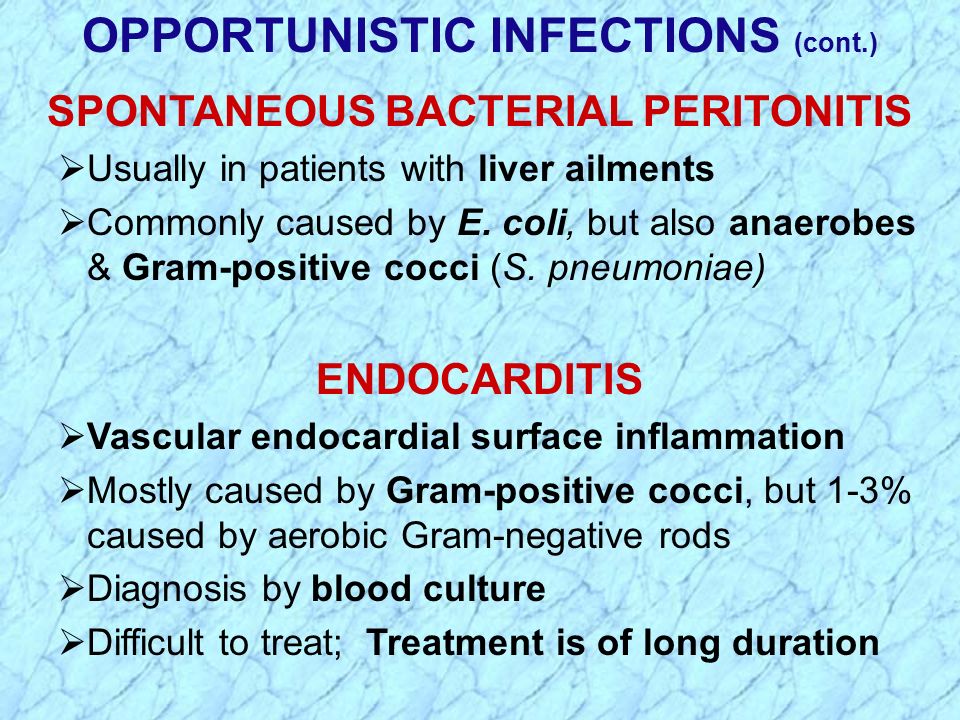 OPPORTUNISTIC INFECTIONS (cont.)

SPONTANEOUS BACTERIAL PERITONITIS

➢Usually in patients with liver ailments

➢Commonly caused by E. coli, but also anaerobes & Gram-positive cocci (S. pneumoniae)

ENDOCARDITIS

➢Vascular endocardial surface inflammation

➢Mostly caused by Gram-positive cocci, but 1-3% caused by aerobic Gram-negative rods

➢Diagnosis by blood culture

➢Difficult to treat; Treatment is of long duration